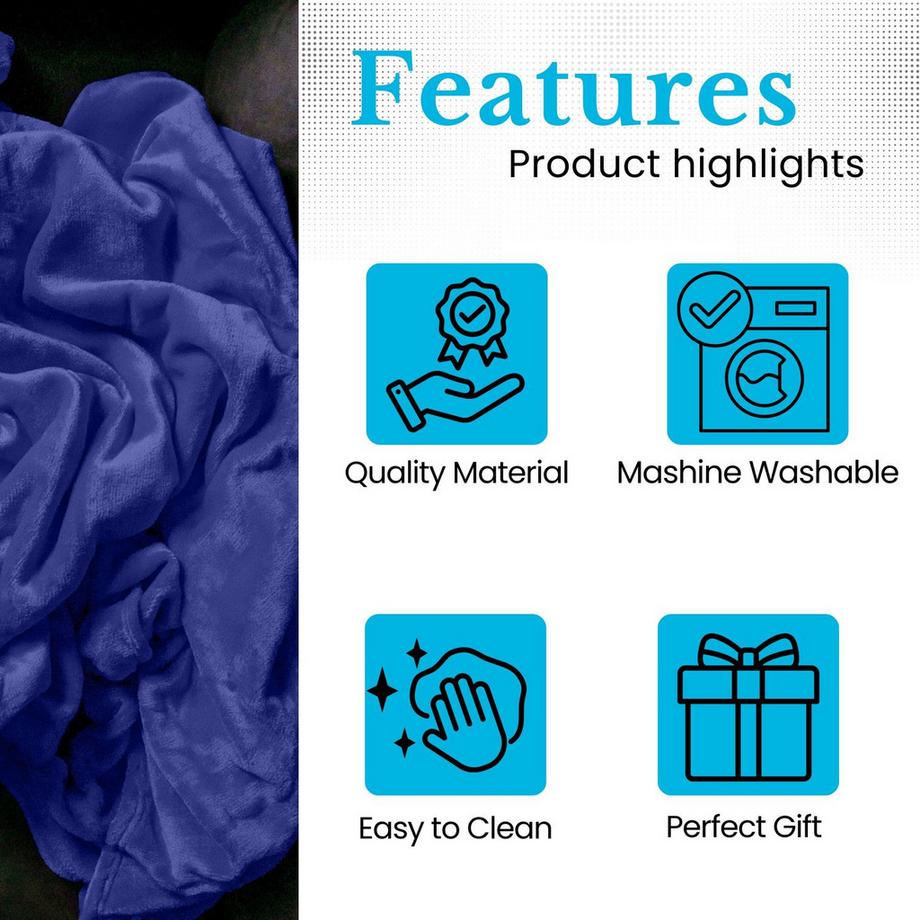 Features
Product highlights

Quality Material

Mashine Washable

Easy to Clean

Perfect Gift